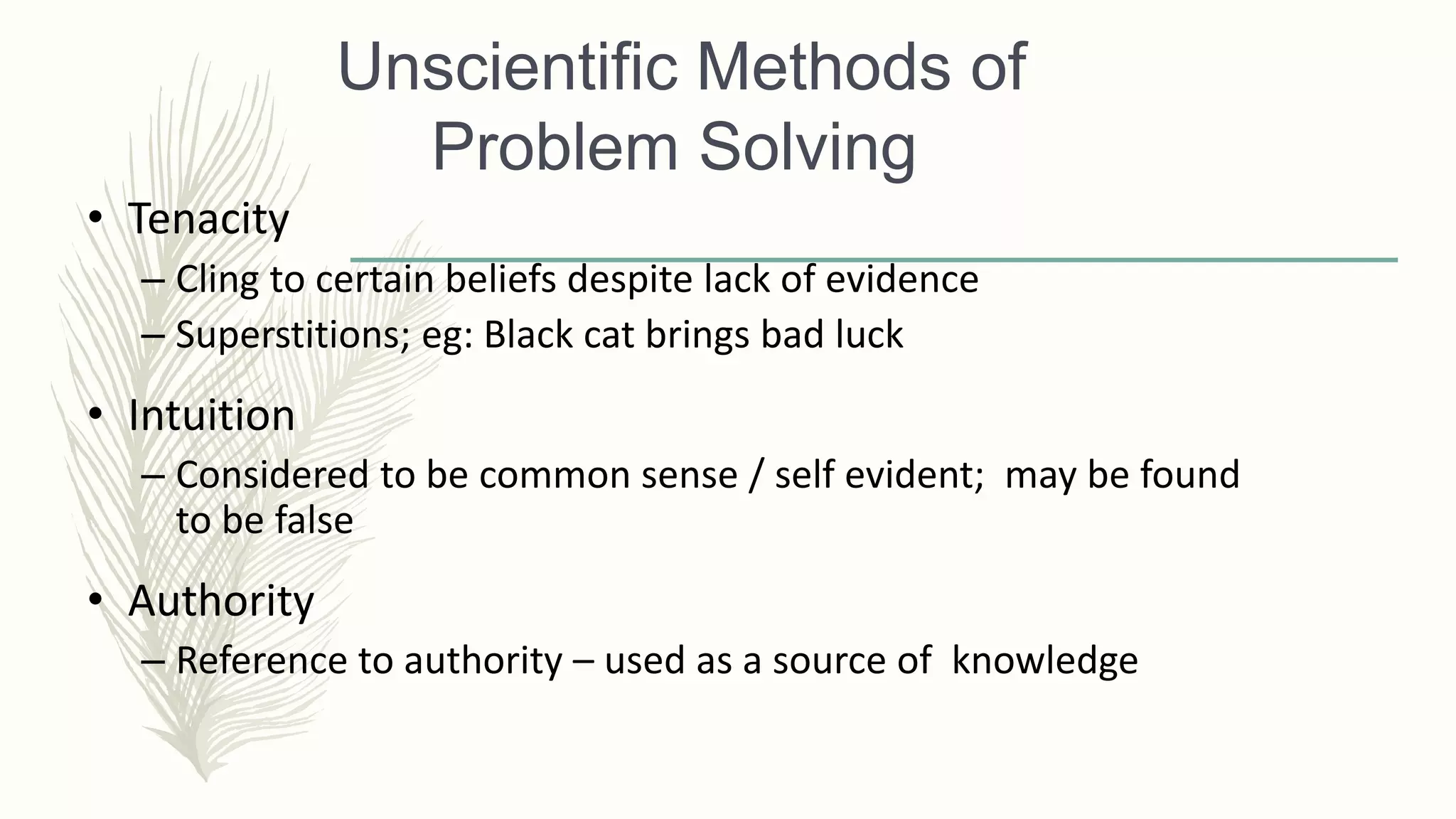 Unscientific Methods of Problem Solving

• Tenacity
– Cling to certain beliefs despite lack of evidence
– Superstitions; eg: Black cat brings bad luck

• Intuition
– Considered to be common sense / self evident; may be found to be false

• Authority
– Reference to authority – used as a source of knowledge